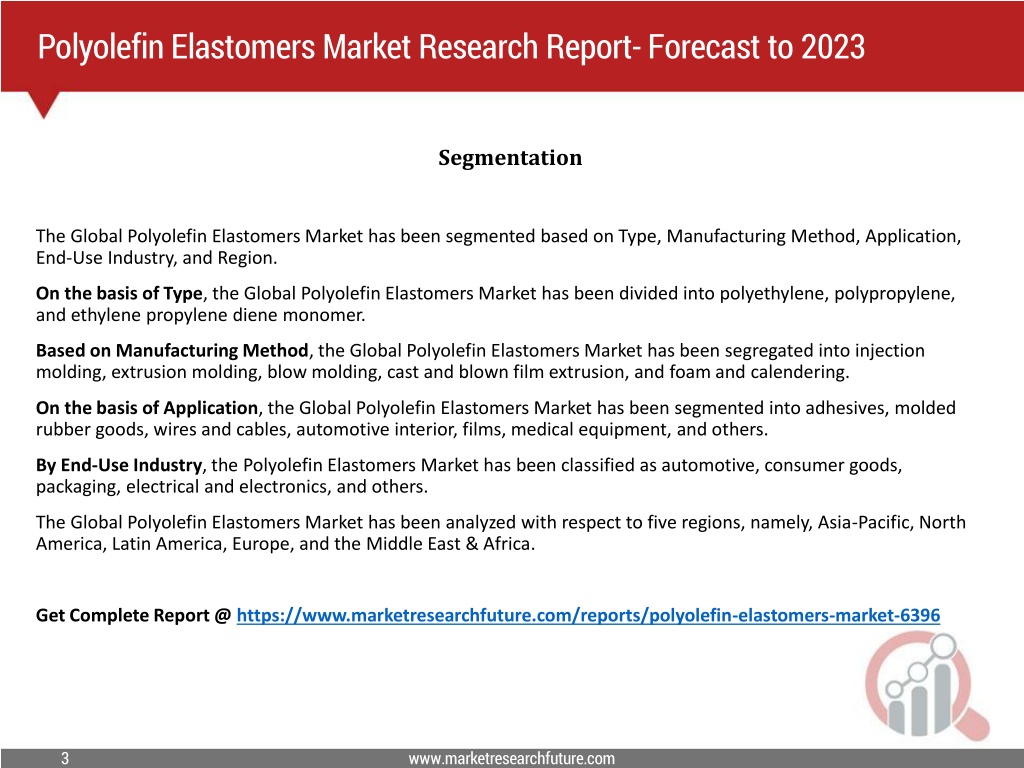 Polyolefin Elastomers Market Research Report- Forecast to 2023

Segmentation

The Global Polyolefin Elastomers Market has been segmented based on Type, Manufacturing Method, Application, End-Use Industry, and Region.

On the basis of Type, the Global Polyolefin Elastomers Market has been divided into polyethylene, polypropylene, and ethylene propylene diene monomer.

Based on Manufacturing Method, the Global Polyolefin Elastomers Market has been segregated into injection molding, extrusion molding, blow molding, cast and blown film extrusion, and foam and calendering.

On the basis of Application, the Global Polyolefin Elastomers Market has been segmented into adhesives, molded rubber goods, wires and cables, automotive interior, films, medical equipment, and others.

By End-Use Industry, the Polyolefin Elastomers Market has been classified as automotive, consumer goods, packaging, electrical and electronics, and others.

The Global Polyolefin Elastomers Market has been analyzed with respect to five regions, namely, Asia-Pacific, North America, Latin America, Europe, and the Middle East & Africa.

Get Complete Report @ https://www.marketresearchfuture.com/reports/polyolefin-elastomers-market-6396

3

www.marketresearchfuture.com